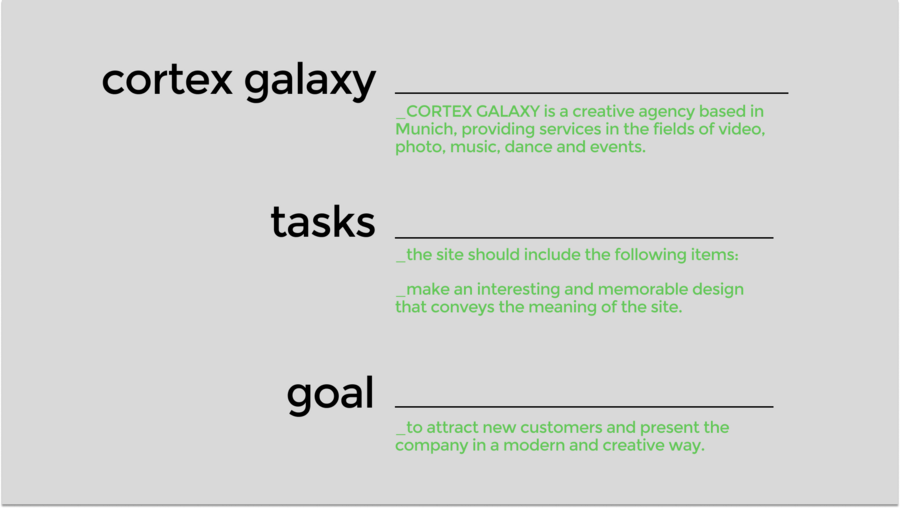 cortex galaxy

_CORTEX GALAXY is a creative agency based in Munich, providing services in the fields of video, photo, music, dance and events.

tasks

_the site should include the following items:

_make an interesting and memorable design that conveys the meaning of the site.

goal

_to attract new customers and present the company in a modern and creative way.